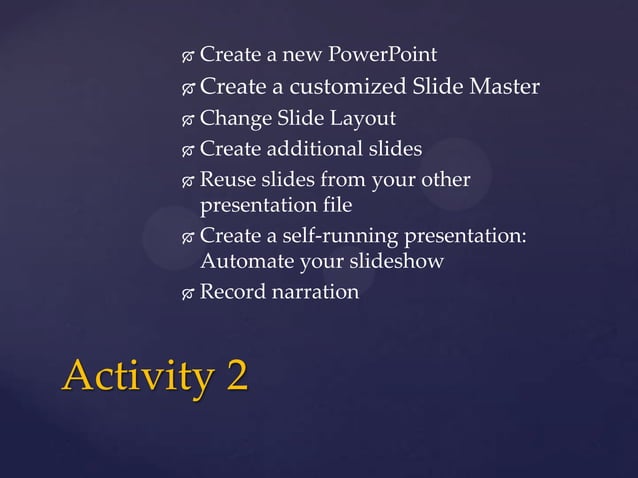 - Create a new PowerPoint
- Create a customized Slide Master
- Change Slide Layout
- Create additional slides
- Reuse slides from your other presentation file
- Create a self-running presentation: Automate your slideshow
- Record narration

Activity 2